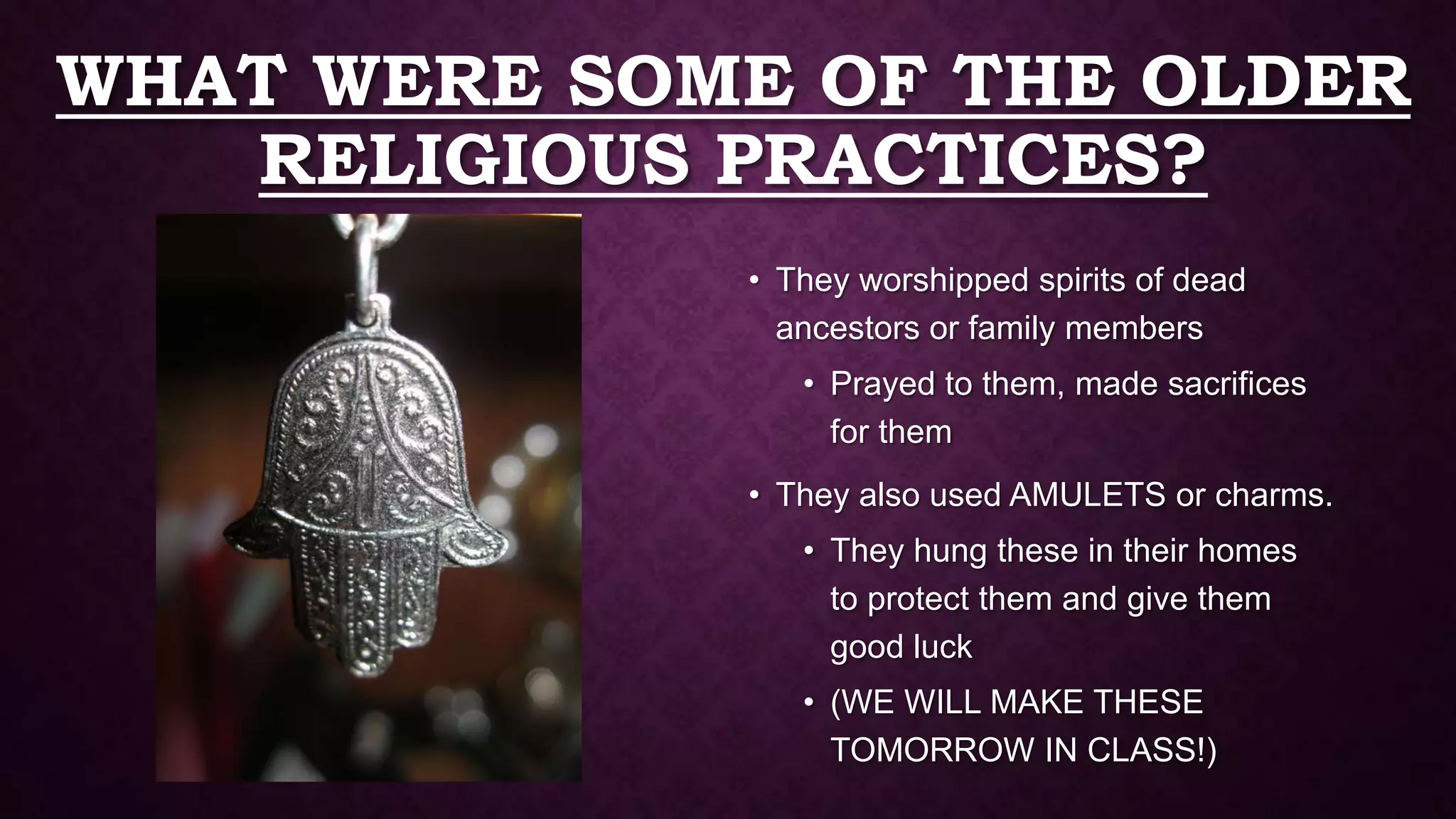 WHAT WERE SOME OF THE OLDER RELIGIOUS PRACTICES?

• They worshipped spirits of dead ancestors or family members

• Prayed to them, made sacrifices for them

• They also used AMULETS or charms.

• They hung these in their homes to protect them and give them good luck

• (WE WILL MAKE THESE TOMORROW IN CLASS!)